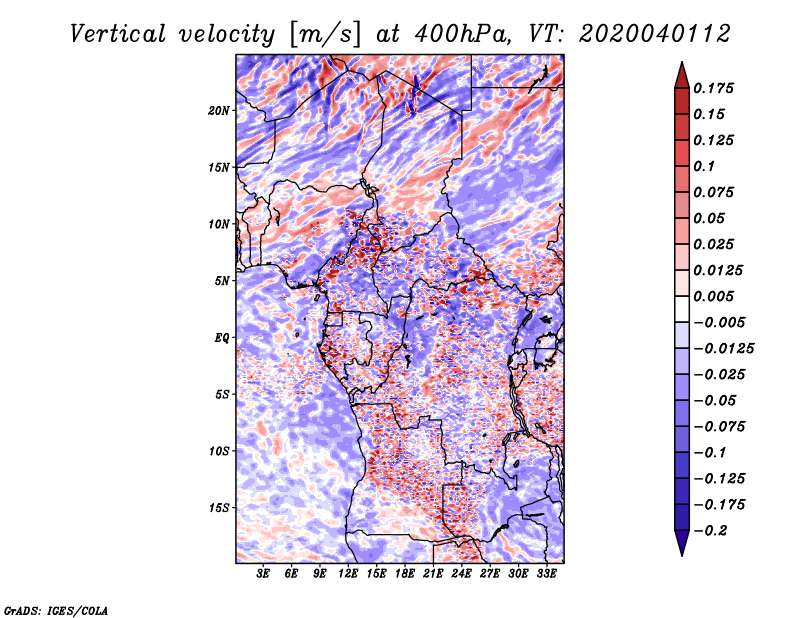 Vertical velocity [m/s] at 400hPa, VT: 2020040112

20N
15N
10N
5N
EQ
5S
10S
15S

3E 6E 9E 12E 15E 18E 21E 24E 27E 30E 33E

0.175
0.15
0.125
0.1
0.075
0.05
0.025
0.0125
0.005
−0.005
−0.0125
−0.025
−0.05
−0.075
−0.1
−0.125
−0.175
−0.2

GrADS: IGES/COLA